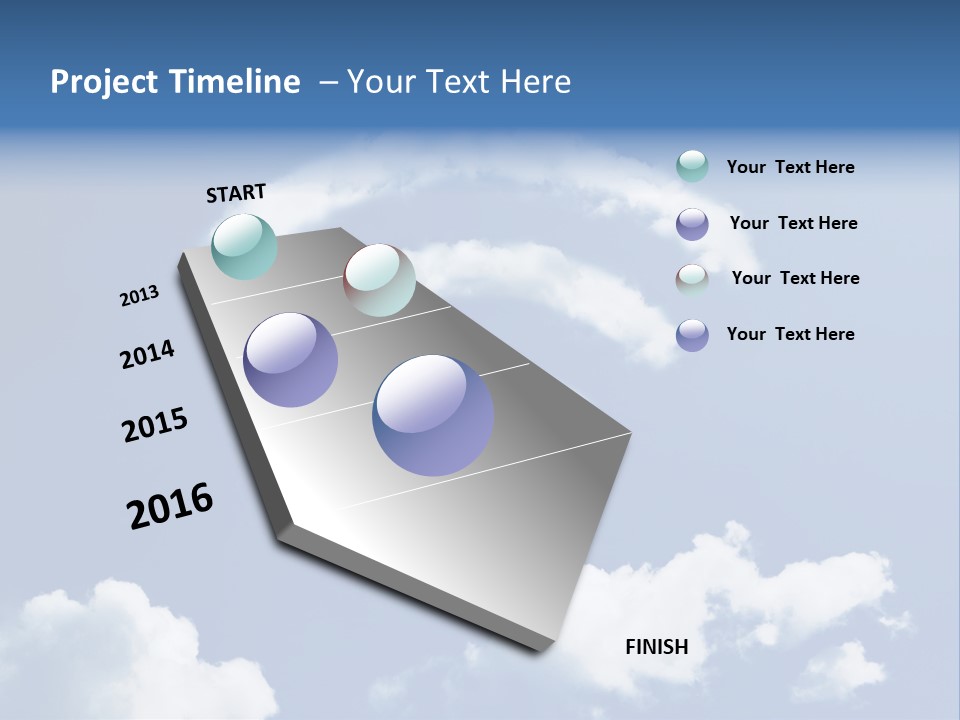 Project Timeline – Your Text Here

START

2013

2014

2015

2016

FINISH

Your Text Here

Your Text Here

Your Text Here

Your Text Here